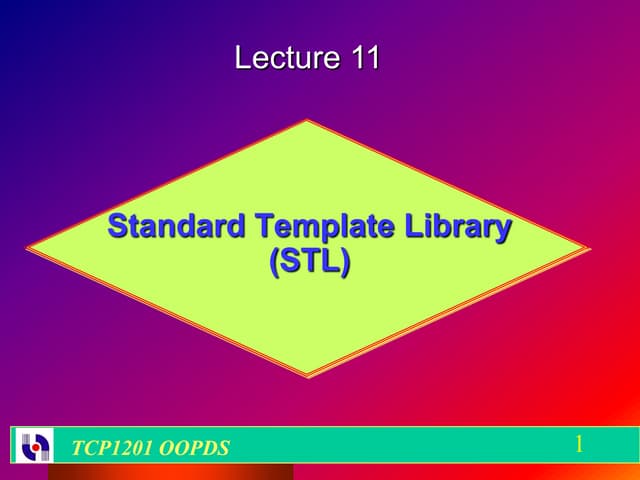 Lecture 11

Standard Template Library (STL)

TCP1201 OOPDS

1